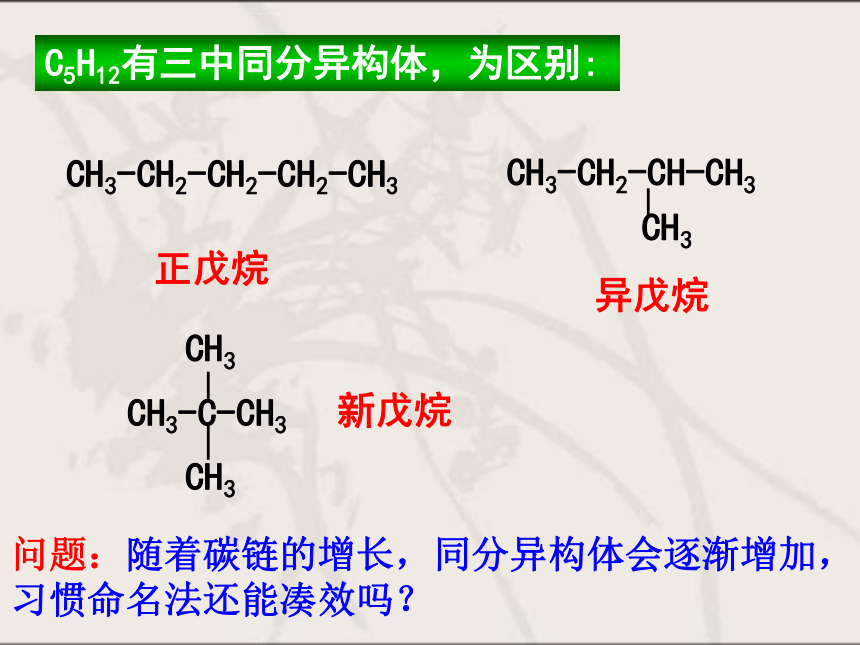 $C_5H_{12}$有三中同分异构体，为区别：

$CH_3-CH_2-CH_2-CH_2-CH_3$

正戊烷

$CH_3-CH_2-CH-CH_3$
$CH_3$

异戊烷

$CH_3$
$CH_3-C-CH_3$
$CH_3$

新戊烷

问题：随着碳链的增长，同分异构体会逐渐增加，习惯命名法还能凑效吗？